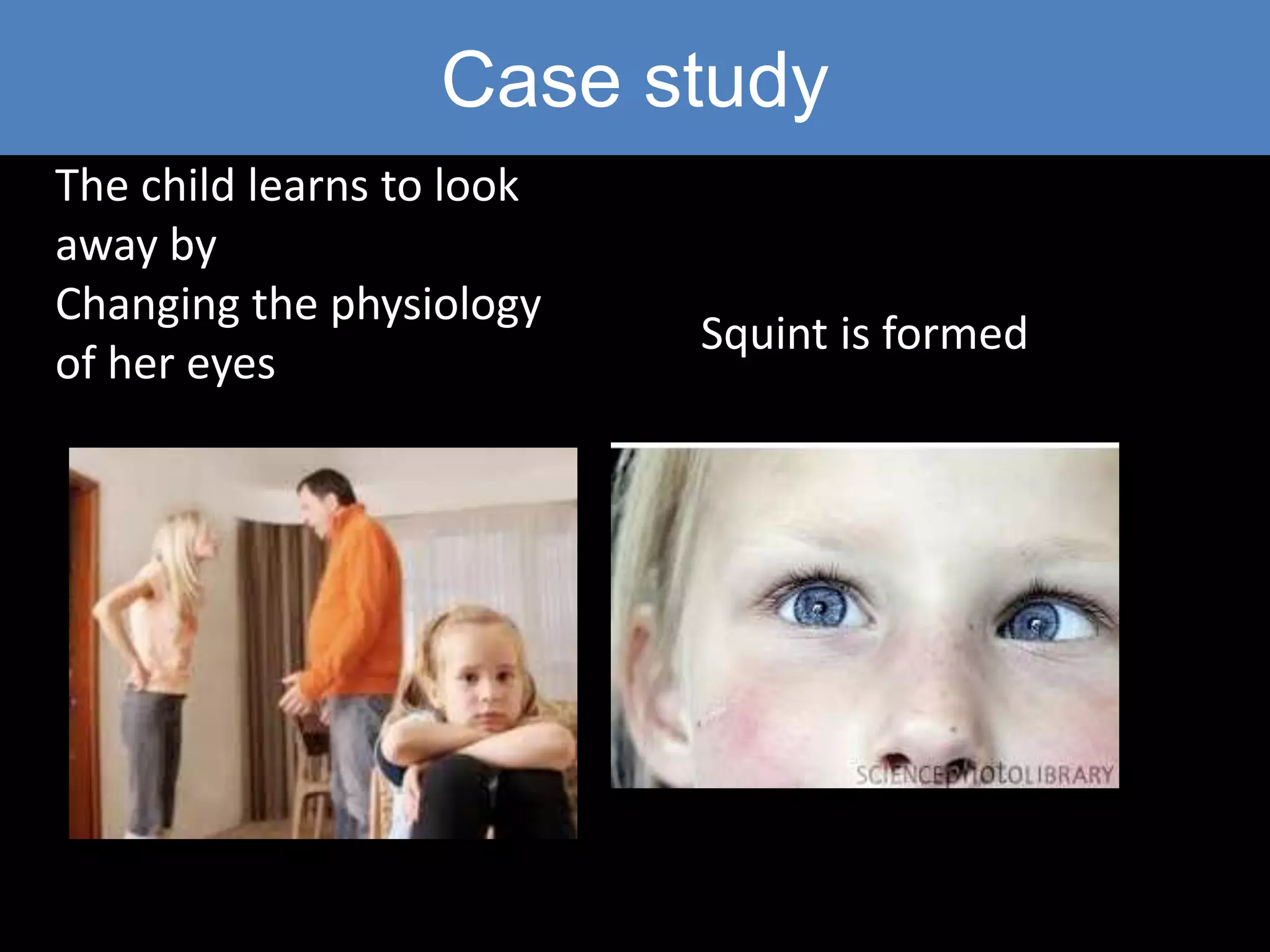 Case study

The child learns to look away by
Changing the physiology of her eyes

Squint is formed

SCIENCEPHOTOLIBRARY